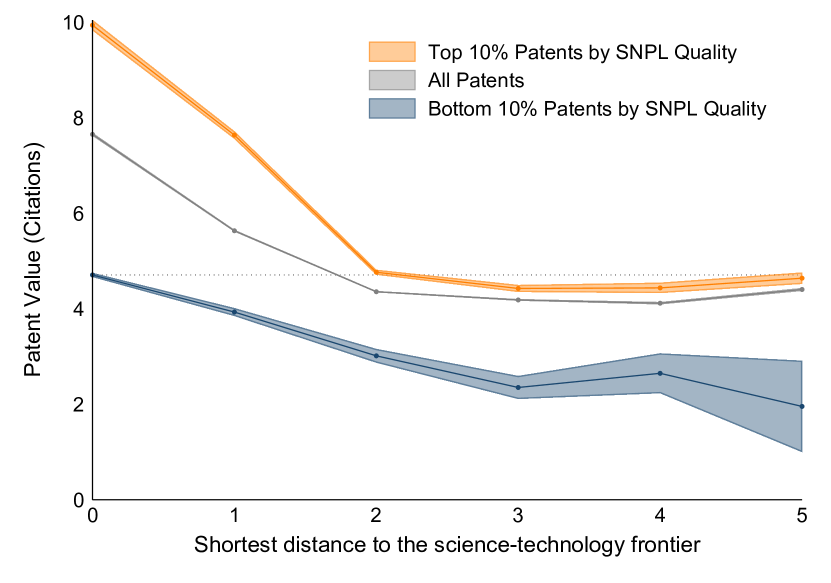 Top 10% Patents by SNPL Quality
All Patents
Bottom 10% Patents by SNPL Quality

Patent Value (Citations)

10
8
6
4
2
0

0
1
2
3
4
5

Shortest distance to the science-technology frontier